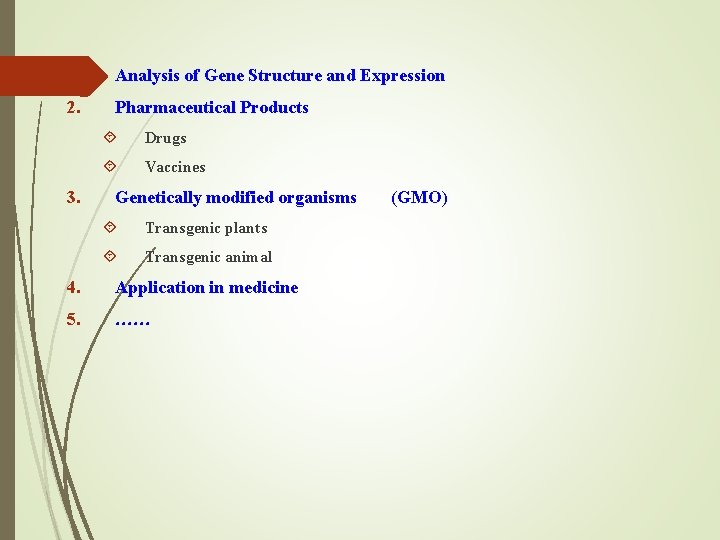 Analysis of Gene Structure and Expression

2. Pharmaceutical Products

Drugs

Vaccines

3. Genetically modified organisms (GMO)

Transgenic plants

Transgenic animal

4. Application in medicine

5. ……